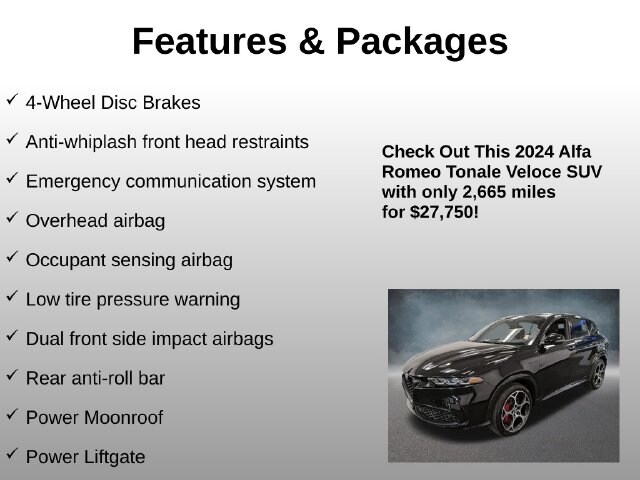 Features & Packages

✓ 4-Wheel Disc Brakes

✓ Anti-whiplash front head restraints

✓ Emergency communication system

✓ Overhead airbag

✓ Occupant sensing airbag

✓ Low tire pressure warning

✓ Dual front side impact airbags

✓ Rear anti-roll bar

✓ Power Moonroof

✓ Power Liftgate

Check Out This 2024 Alfa Romeo Tonale Veloce SUV with only 2,665 miles for $27,750!